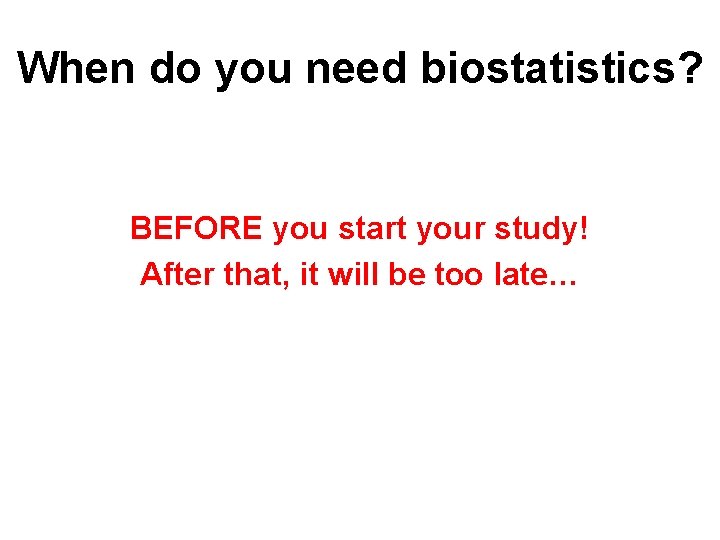 When do you need biostatistics?

BEFORE you start your study!
After that, it will be too late…